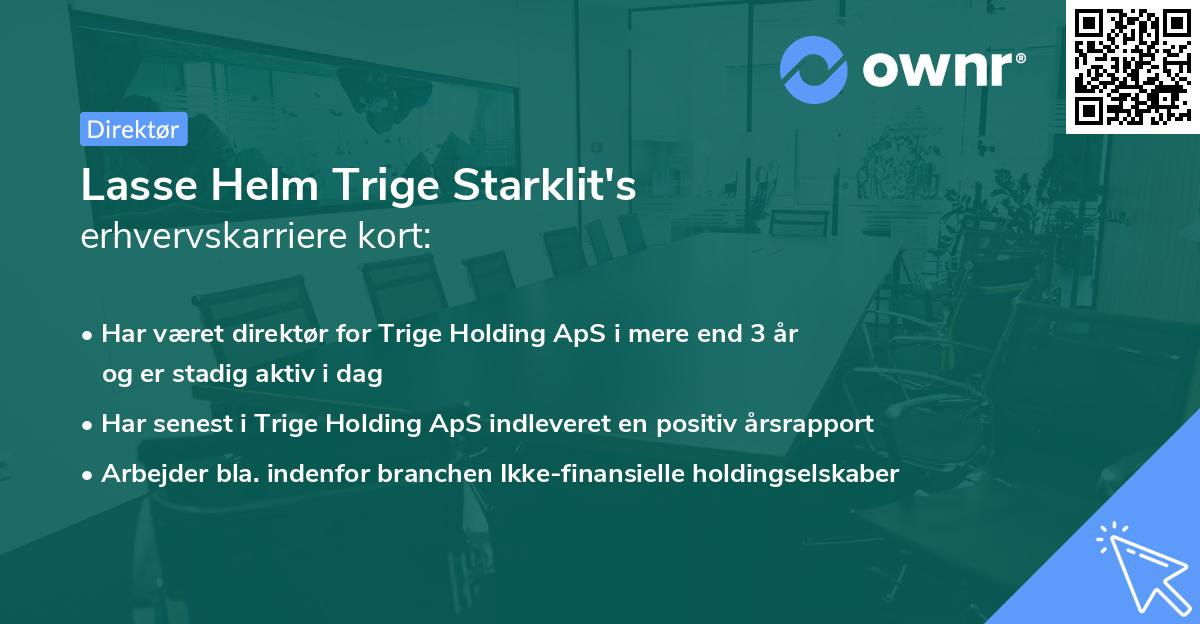 ownr®

Direktør

Lasse Helm Trige Starklit's
erhvervskarriere kort:

• Har været direktør for Trige Holding ApS i mere end 3 år og er stadig aktiv i dag
• Har senest i Trige Holding ApS indleveret en positiv årsrapport
• Arbejder bla. indenfor branchen Ikke-finansielle holdingselskaber